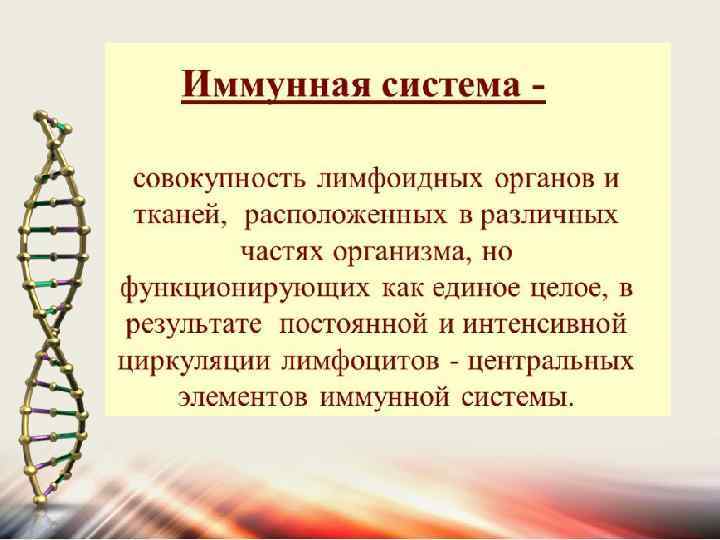 Иммунная система -

совокупность лимфоидных органов и тканей, расположенных в различных частях организма, но функционирующих как единое целое, в результате постоянной и интенсивной циркуляции лимфоцитов - центральных элементов иммунной системы.